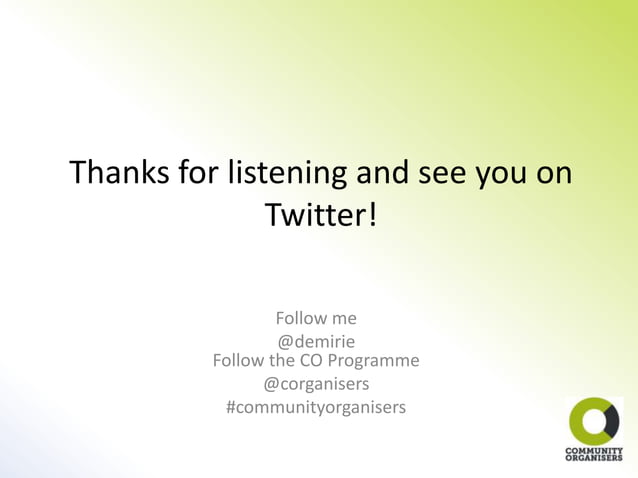 Thanks for listening and see you on Twitter!

Follow me
@demirie
Follow the CO Programme
@corganisers
#communityorganisers

COMMUNITY
ORGANISERS